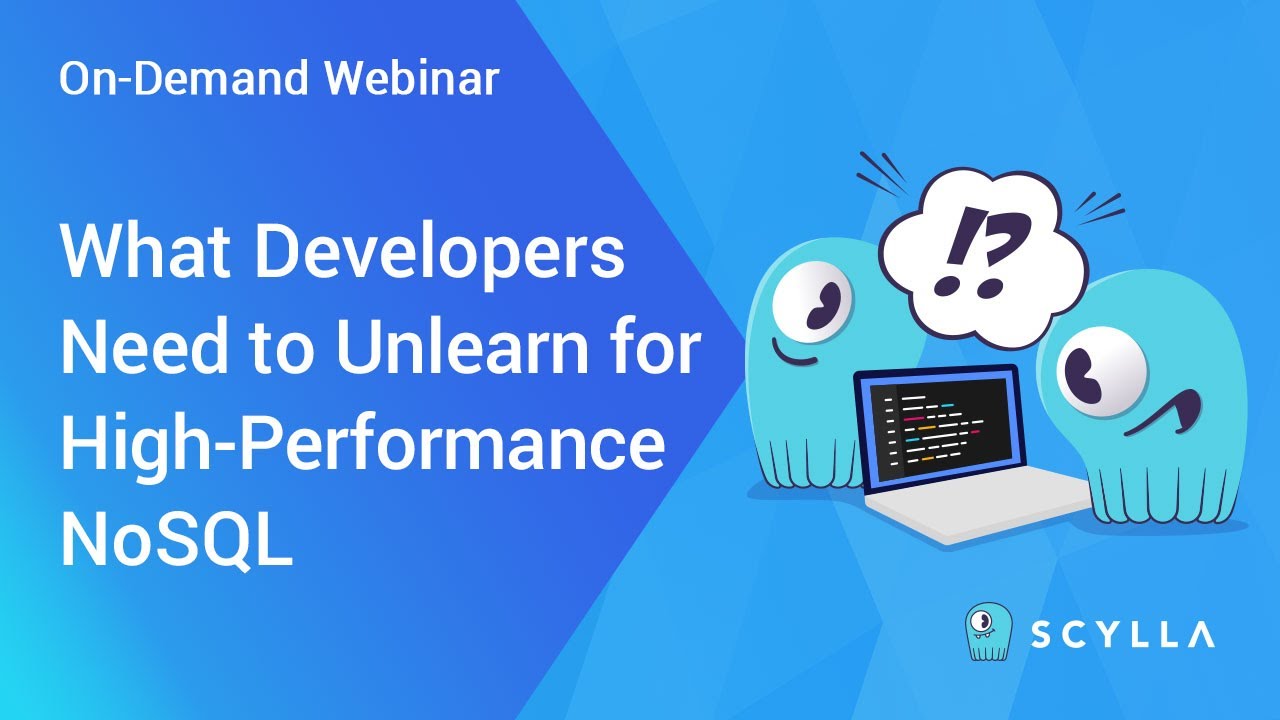 On-Demand Webinar

What Developers Need to Unlearn for High-Performance NoSQL

!?

SCYLLA